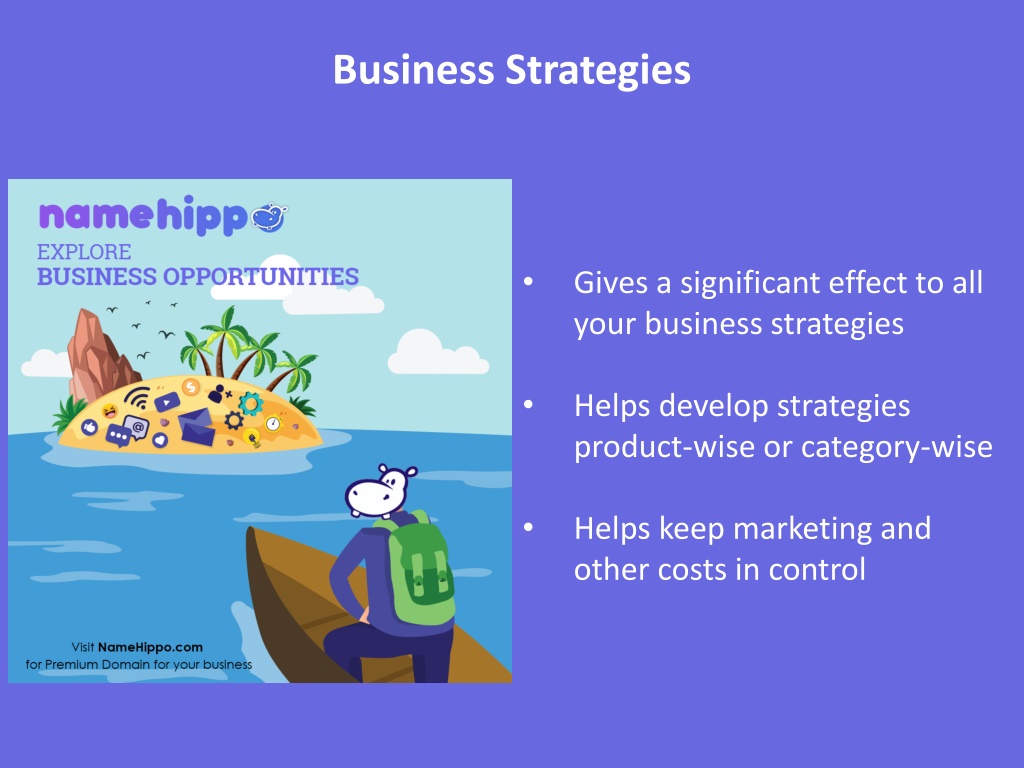 Business Strategies

namehippo

EXPLORE
BUSINESS OPPORTUNITIES

Visit NameHippo.com
for Premium Domain for your business

• Gives a significant effect to all your business strategies

• Helps develop strategies product-wise or category-wise

• Helps keep marketing and other costs in control